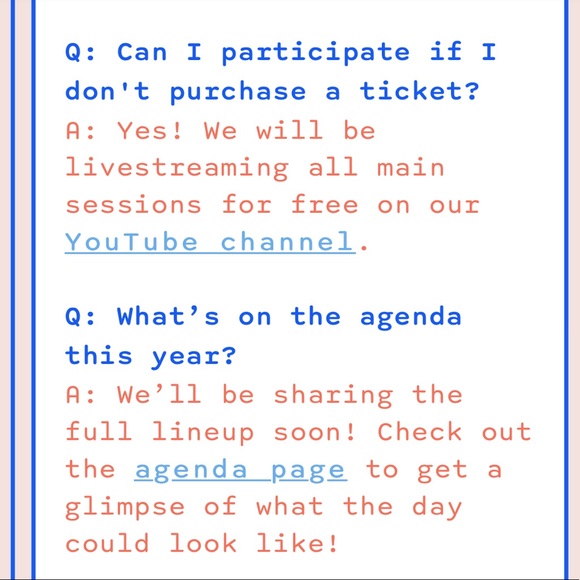 Q: Can I participate if I don't purchase a ticket?
A: Yes! We will be livestreaming all main sessions for free on our YouTube channel.

Q: What’s on the agenda this year?
A: We’ll be sharing the full lineup soon! Check out the agenda page to get a glimpse of what the day could look like!